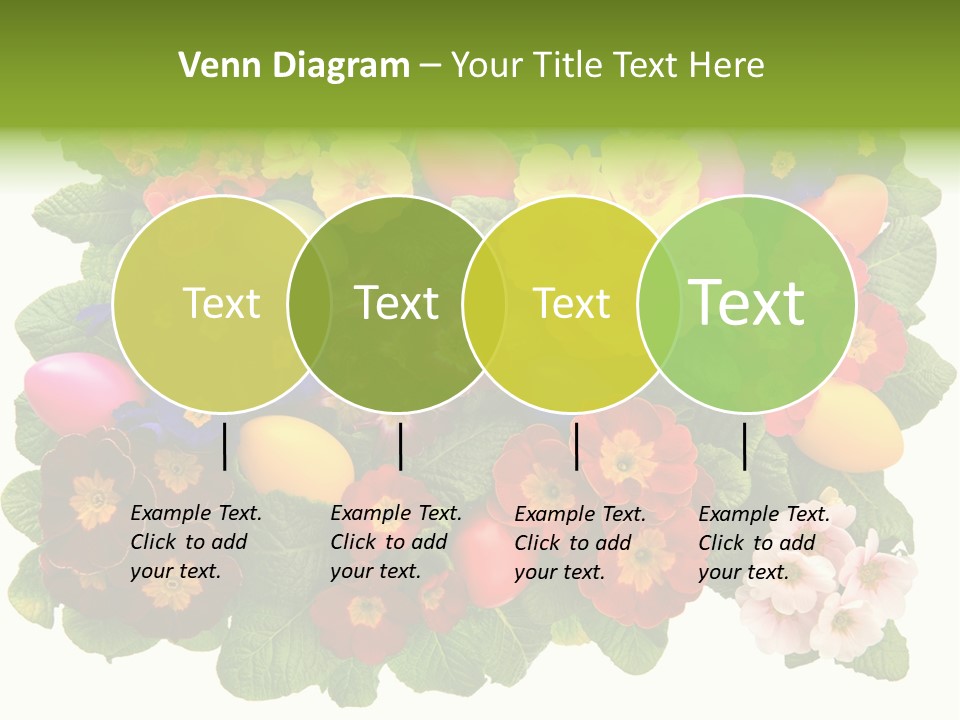 Venn Diagram – Your Title Text Here

Text

Text

Text

Text

Example Text. Click to add your text.

Example Text. Click to add your text.

Example Text. Click to add your text.

Example Text. Click to add your text.